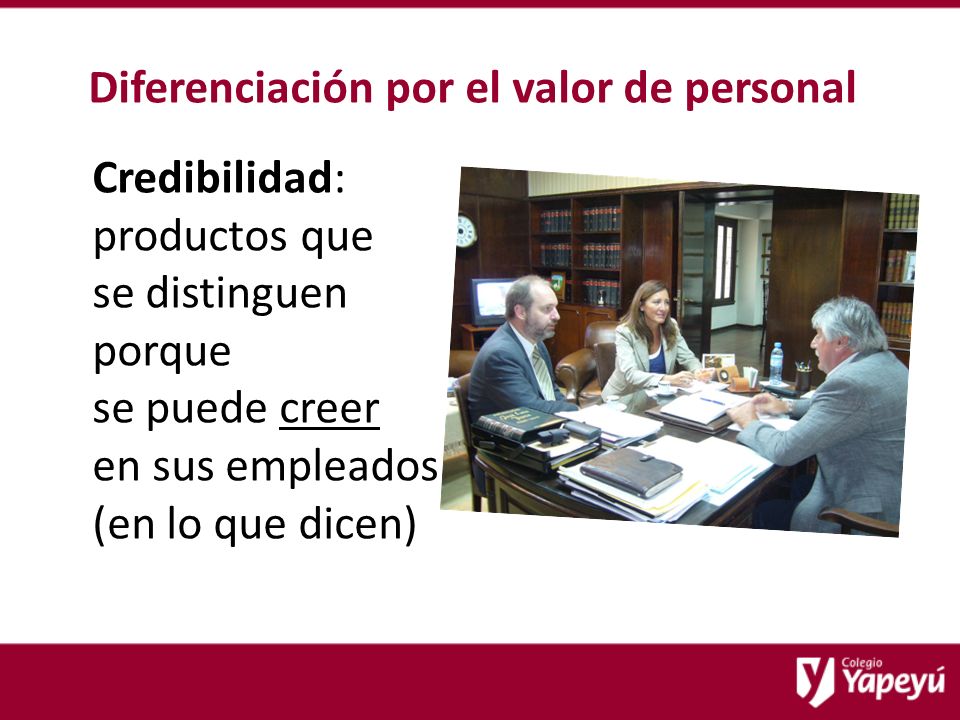 Diferenciación por el valor de personal

Credibilidad: productos que se distinguen porque se puede creer en sus empleados (en lo que dicen)

Colegio Yapeyú